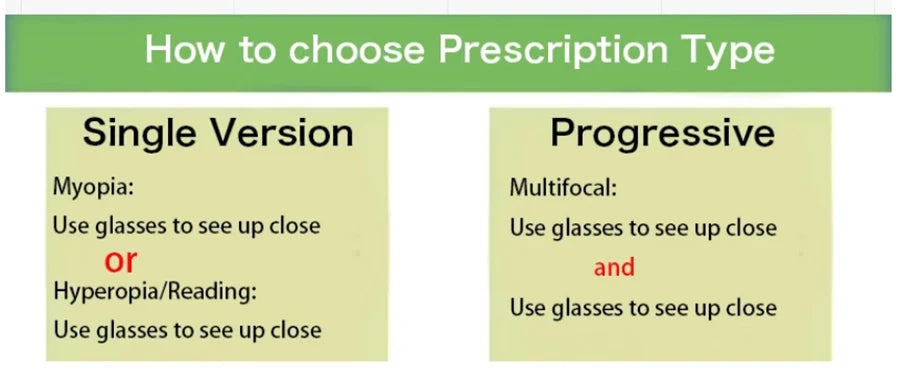 How to choose Prescription Type

Single Version

Myopia:

Use glasses to see up close

or

Hyperopia/Reading:

Use glasses to see up close

Progressive

Multifocal:

Use glasses to see up close

and

Use glasses to see up close